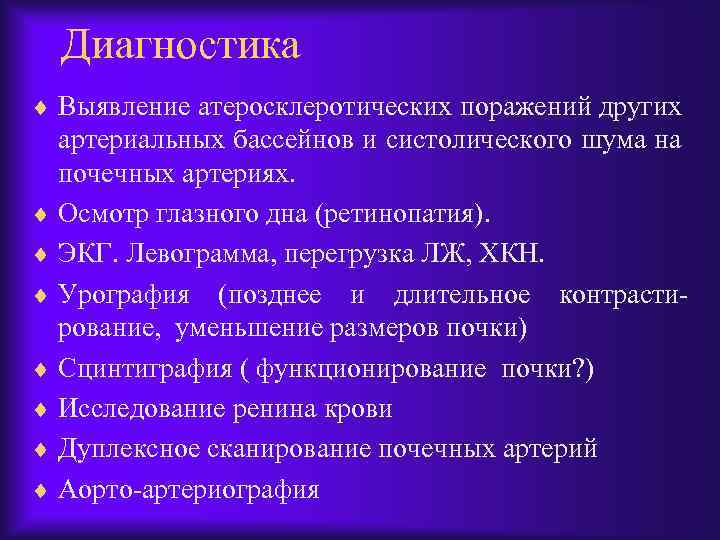 Диагностика

♦ Выявление атеросклеротических поражений других артериальных бассейнов и систолического шума на почечных артериях.

♦ Осмотр глазного дна (ретинопатия).

♦ ЭКГ. Левограмма, перегрузка ЛЖ, ХКН.

♦ Урография (позднее и длительное контрастирование, уменьшение размеров почки)

♦ Сцинтиграфия ( функционирование почки?)

♦ Исследование ренина крови

♦ Дуплексное сканирование почечных артерий

♦ Аорто-артериография